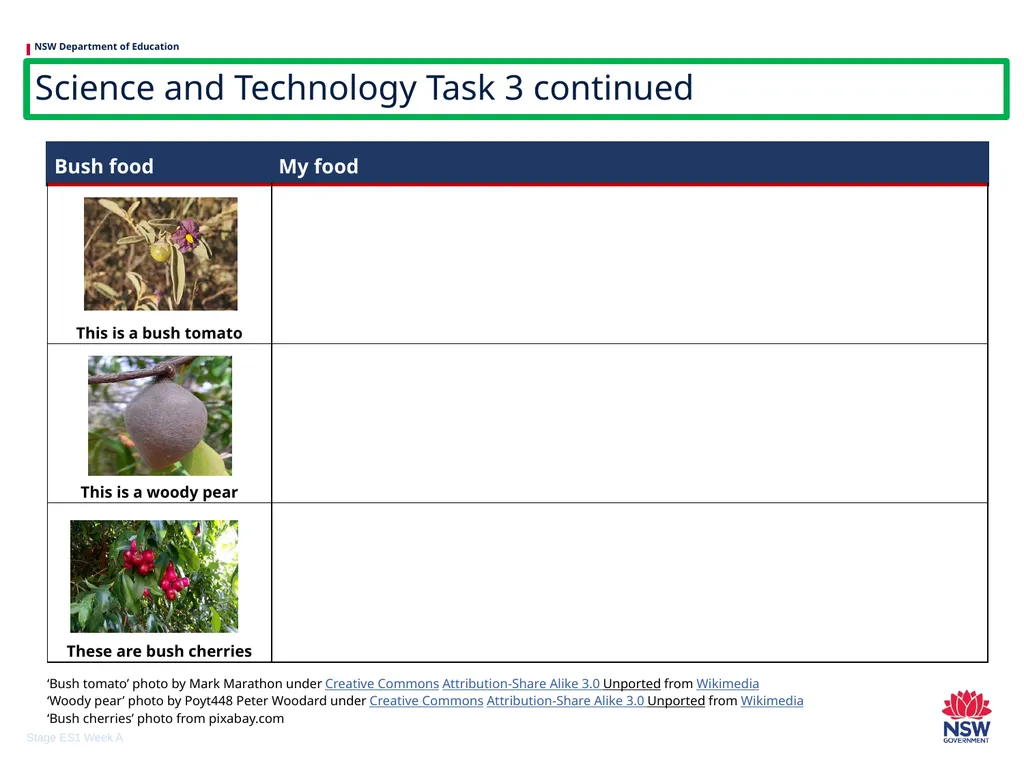 NSW Department of Education

Science and Technology Task 3 continued

| Bush food | My food |
|---|---|
| This is a bush tomato | |
| This is a woody pear | |
| These are bush cherries | |

‘Bush tomato’ photo by Mark Marathon under Creative Commons Attribution-Share Alike 3.0 Unported from Wikimedia
‘Woody pear’ photo by Poyt448 Peter Woodard under Creative Commons Attribution-Share Alike 3.0 Unported from Wikimedia
‘Bush cherries’ photo from pixabay.com

Stage ES1 Week A

NSW GOVERNMENT